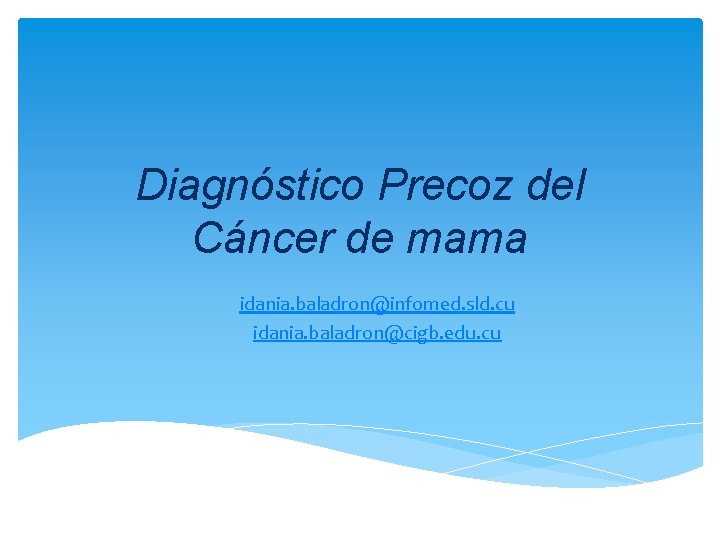 Diagnóstico Precoz del Cáncer de mama

idania.baladron@infomed.sld.cu
idania.baladron@cigb.edu.cu